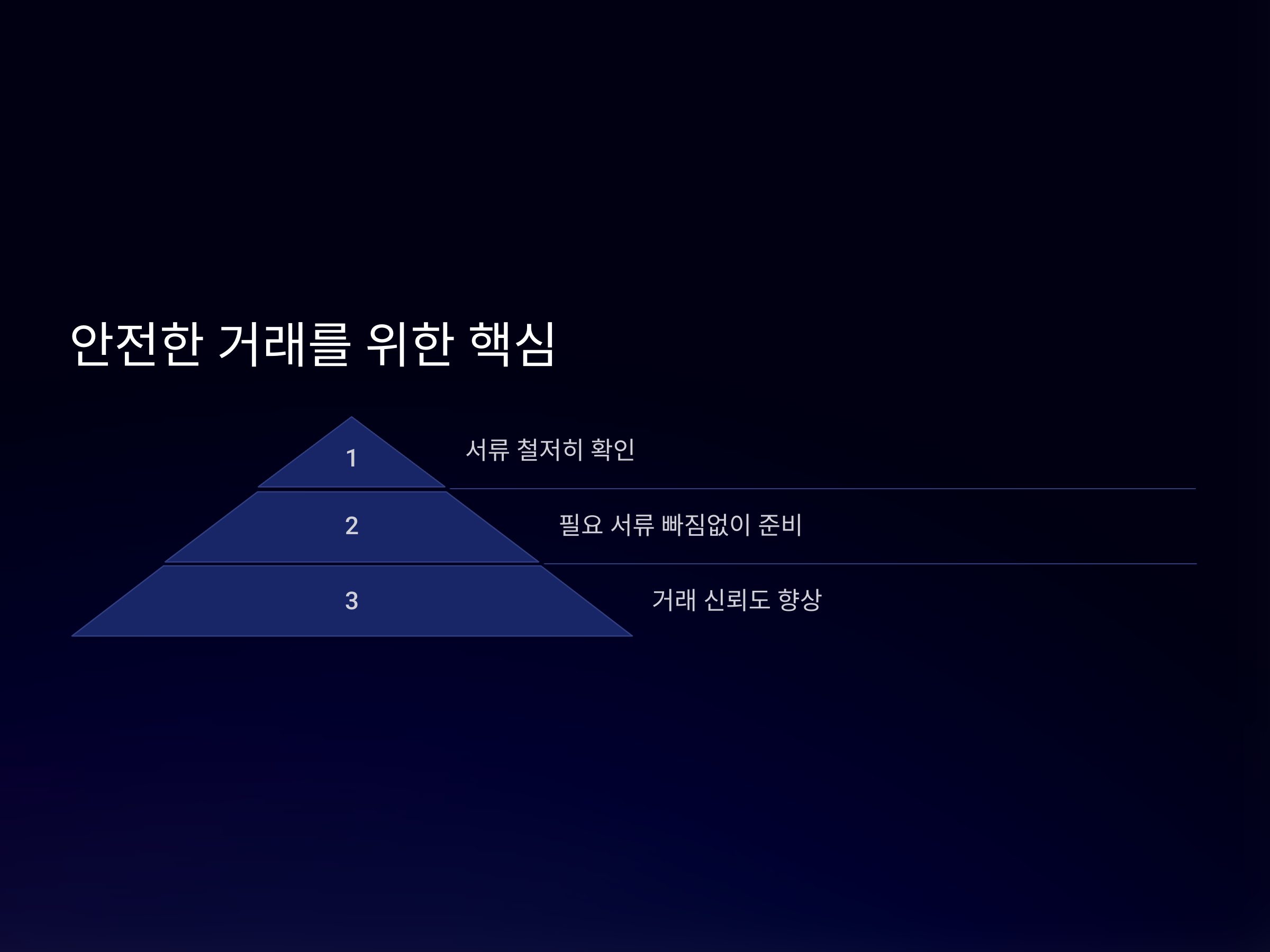 안전한 거래를 위한 핵심

1

서류 철저히 확인

2

필요 서류 빠짐없이 준비

3

거래 신뢰도 향상